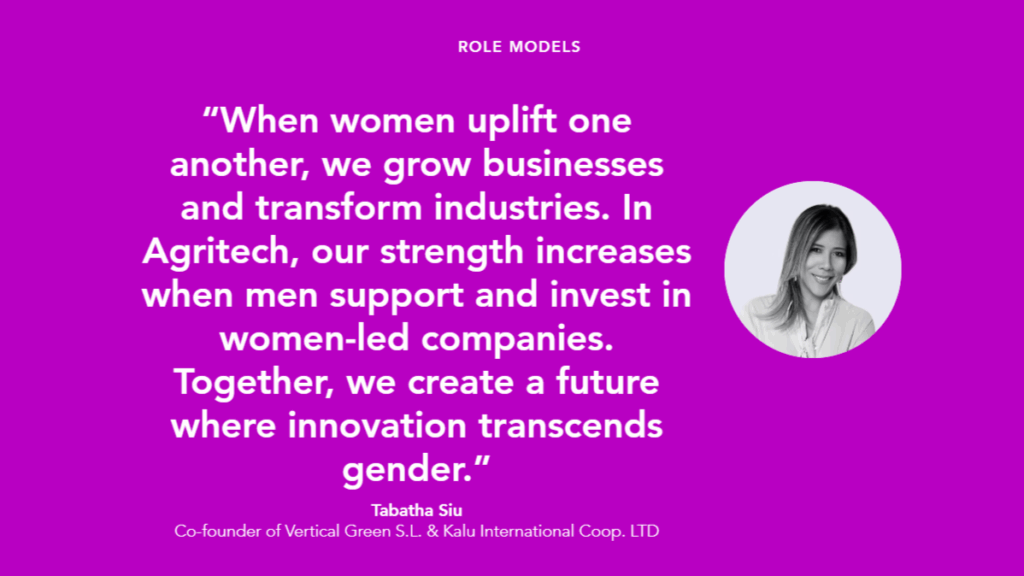 ROLE MODELS

“When women uplift one another, we grow businesses and transform industries. In Agritech, our strength increases when men support and invest in women-led companies. Together, we create a future where innovation transcends gender.”

Tabatha Siu
Co-founder of Vertical Green S.L. & Kalu International Coop. LTD